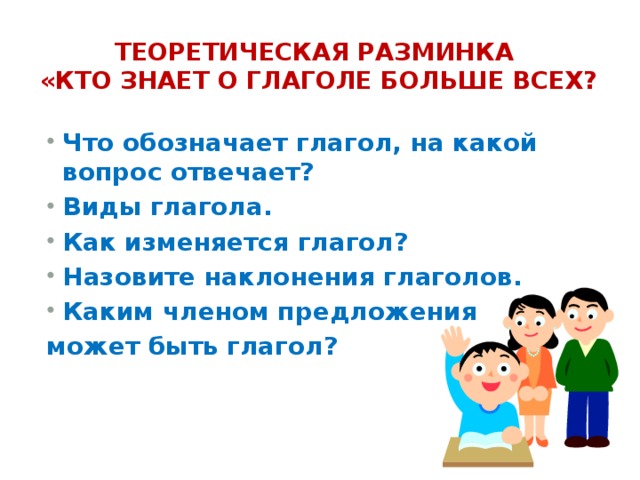 ТЕОРЕТИЧЕСКАЯ РАЗМИНКА
«КТО ЗНАЕТ О ГЛАГОЛЕ БОЛЬШЕ ВСЕХ?

• Что обозначает глагол, на какой вопрос отвечает?
• Виды глагола.
• Как изменяется глагол?
• Назовите наклонения глаголов.
• Каким членом предложения может быть глагол?